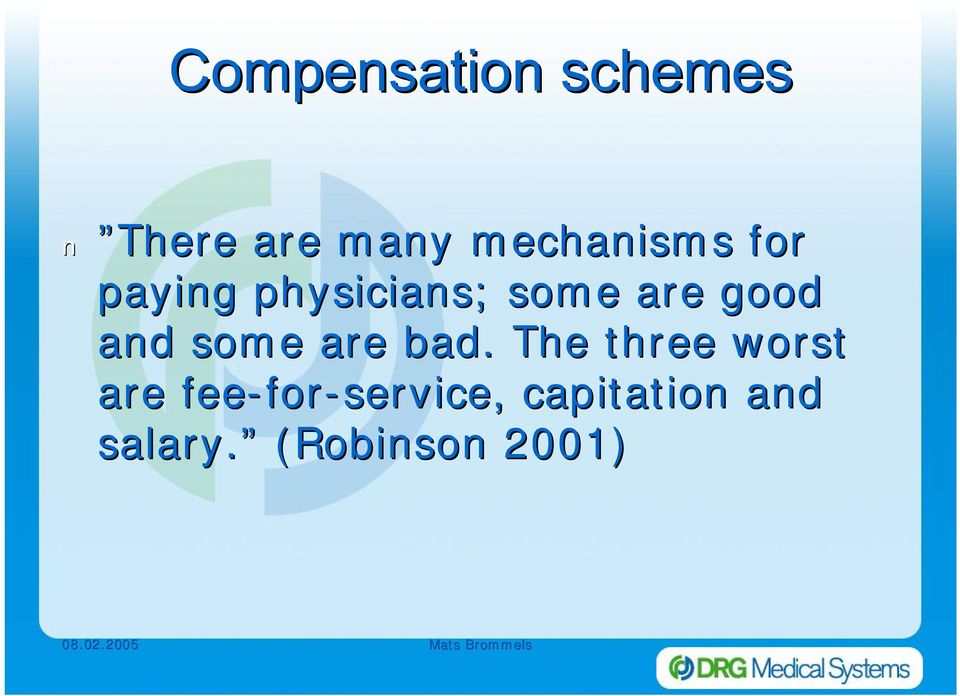 Compensation schemes

n ”There are many mechanisms for paying physicians; some are good and some are bad. The three worst are fee-for-service, capitation and salary.” (Robinson 2001)

08.02.2005

Mats Brommels

DRG Medical Systems